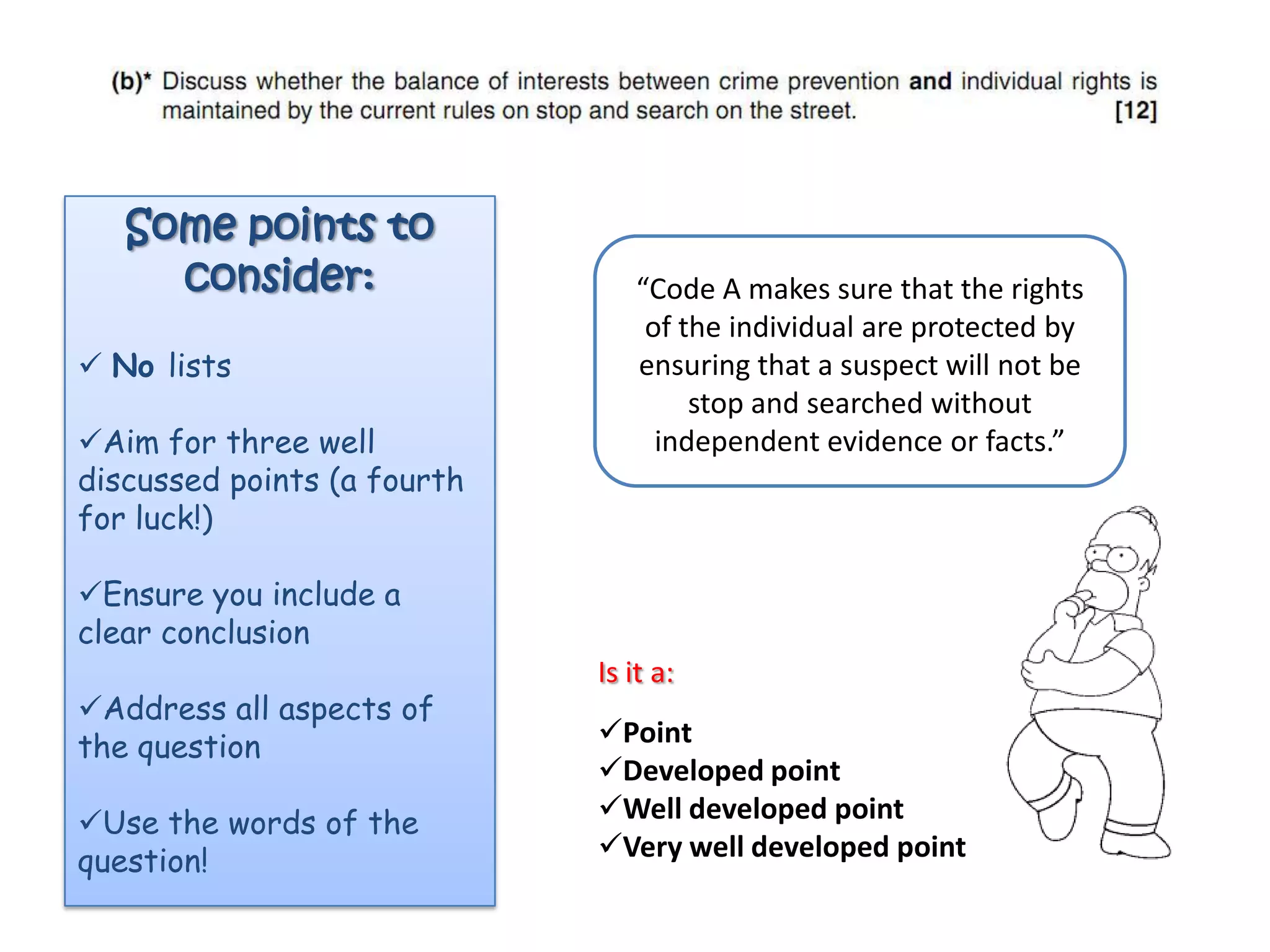 (b)* Discuss whether the balance of interests between crime prevention **and** individual rights is maintained by the current rules on stop and search on the street. [12]

Some points to consider:

✓ No lists

✓Aim for three well discussed points (a fourth for luck!)

✓Ensure you include a clear conclusion

✓Address all aspects of the question

✓Use the words of the question!

"Code A makes sure that the rights of the individual are protected by ensuring that a suspect will not be stop and searched without independent evidence or facts."

Is it a:

✓Point
✓Developed point
✓Well developed point
✓Very well developed point